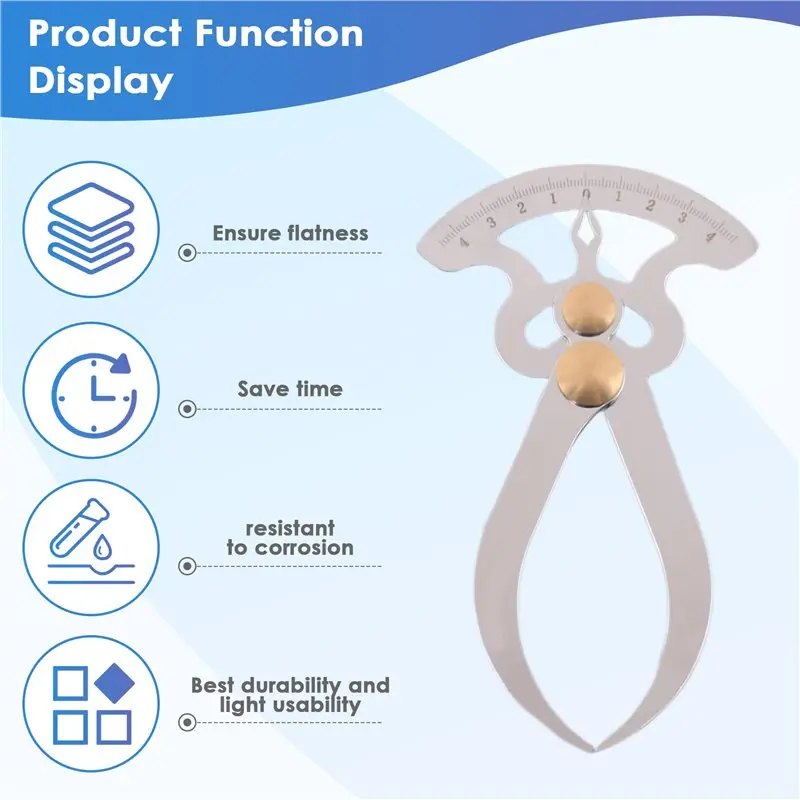 Product Function Display

Ensure flatness

Save time

resistant to corrosion

Best durability and light usability

4 3 2 1 0 1 2 3 4